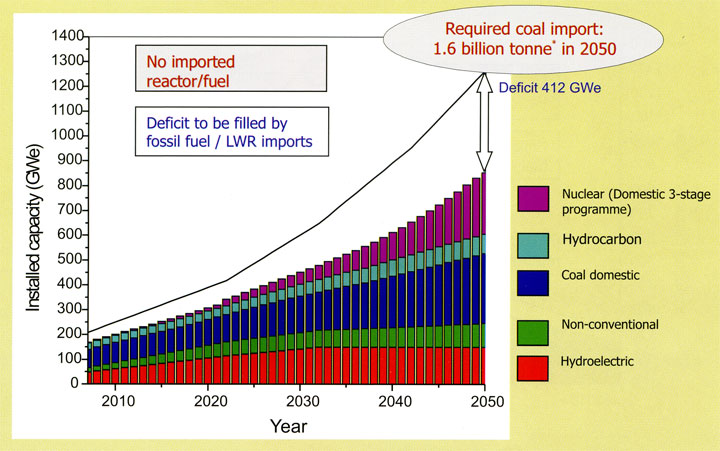 Required coal import:
1.6 billion tonne* in 2050

No imported reactor/fuel

Deficit to be filled by fossil fuel / LWR imports

Deficit 412 GWe

Installed capacity (GWe)

1400
1300
1200
1100
1000
900
800
700
600
500
400
300
200
100
0

2010 2020 2030 2040 2050

Year

Nuclear (Domestic 3-stage programme)

Hydrocarbon

Coal domestic

Non-conventional

Hydroelectric